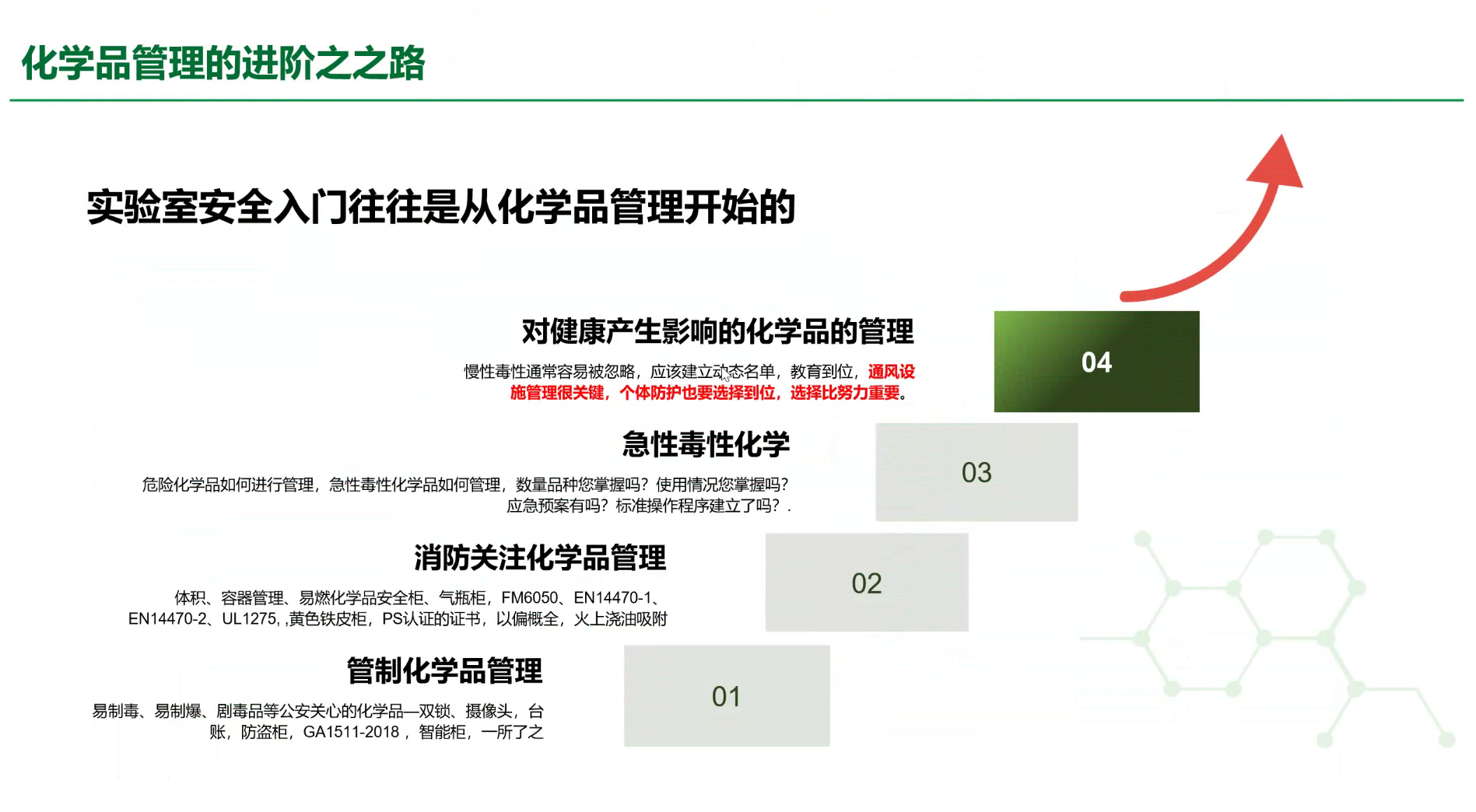 化学品管理的进阶之之路

实验室安全入门往往是从化学品管理开始的

对健康产生影响的化学品的管理

慢性毒性通常容易被忽略，应该建立动态名单，教育到位，通风设施管理很关键，个体防护也要选择到位，选择比努力重要。

04

急性毒性化学

危险化学品如何进行管理，急性毒性化学品如何管理，数量品种您掌握吗？使用情况您掌握吗？应急预案有吗？标准操作程序建立了吗？.

03

消防关注化学品管理

体积、容器管理、易燃化学品安全柜、气瓶柜，FM6050、EN14470-1、EN14470-2、UL1275, ,黄色铁皮柜，PS认证的证书，以偏概全，火上浇油吸附

02

管制化学品管理

易制毒、易制爆、剧毒品等公安关心的化学品—双锁、摄像头，台账，防盗柜，GA1511-2018，智能柜，一所了之

01